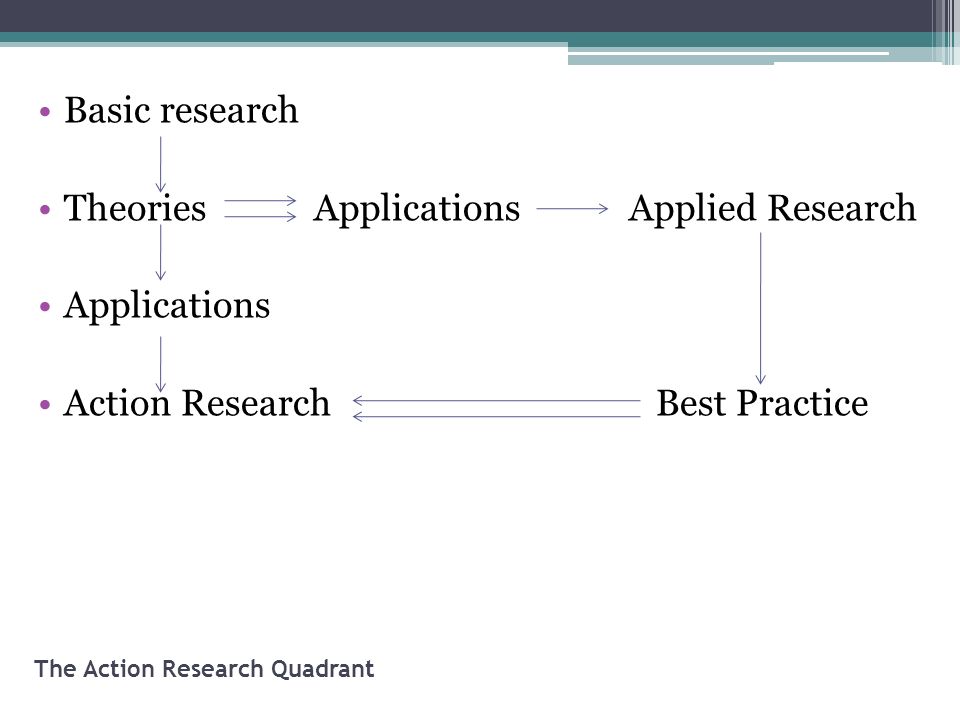 • Basic research

• Theories Applications Applied Research

• Applications

• Action Research Best Practice

The Action Research Quadrant